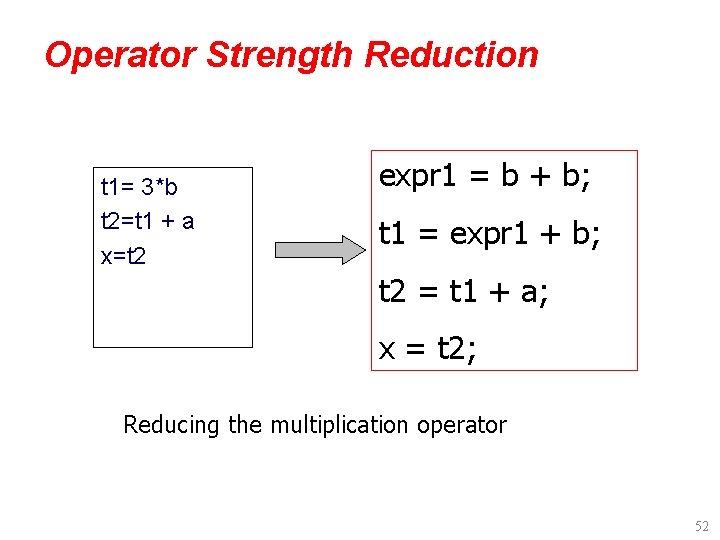 Operator Strength Reduction

t1= 3*b
t2=t1 + a
x=t2

expr1 = b + b;
t1 = expr1 + b;
t2 = t1 + a;
x = t2;

Reducing the multiplication operator

52